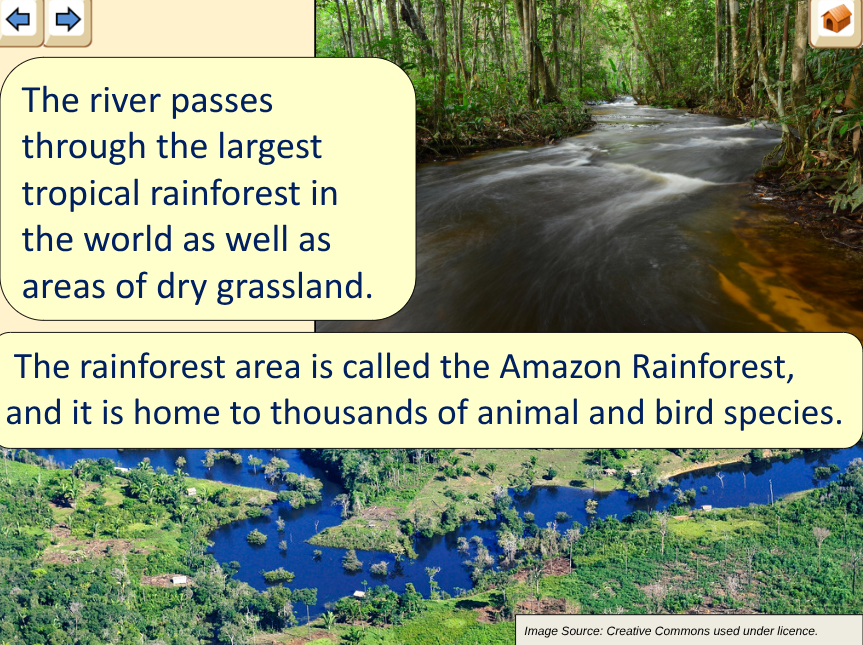 The river passes through the largest tropical rainforest in the world as well as areas of dry grassland.

The rainforest area is called the Amazon Rainforest, and it is home to thousands of animal and bird species.

Image Source: Creative Commons used under licence.